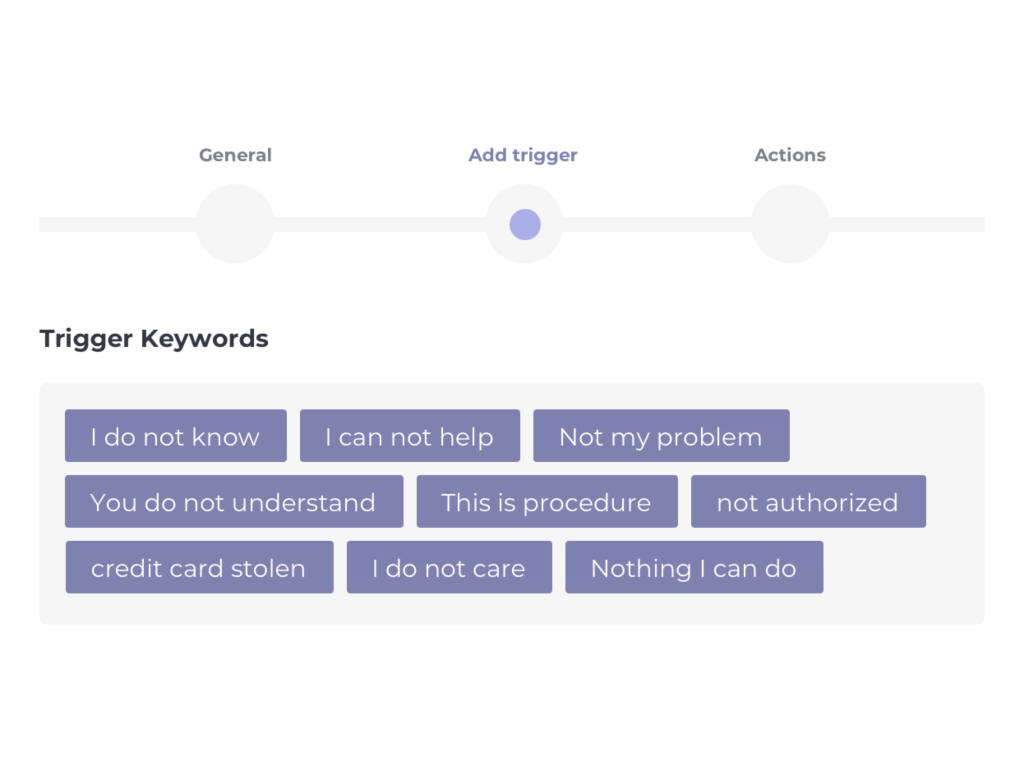 General
Add trigger
Actions

Trigger Keywords

I do not know
I can not help
Not my problem
You do not understand
This is procedure
not authorized
credit card stolen
I do not care
Nothing I can do